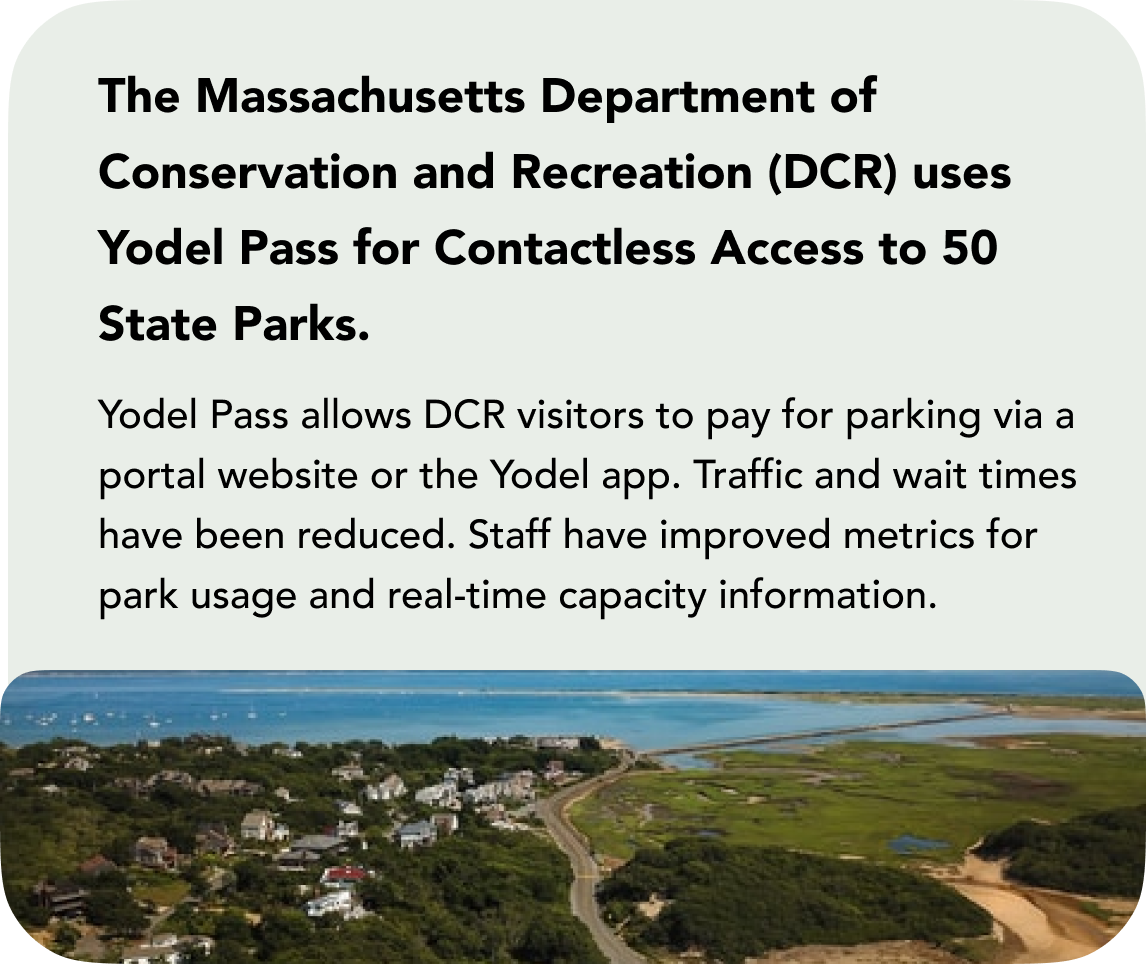 The Massachusetts Department of Conservation and Recreation (DCR) uses Yodel Pass for Contactless Access to 50 State Parks.

Yodel Pass allows DCR visitors to pay for parking via a portal website or the Yodel app. Traffic and wait times have been reduced. Staff have improved metrics for park usage and real-time capacity information.